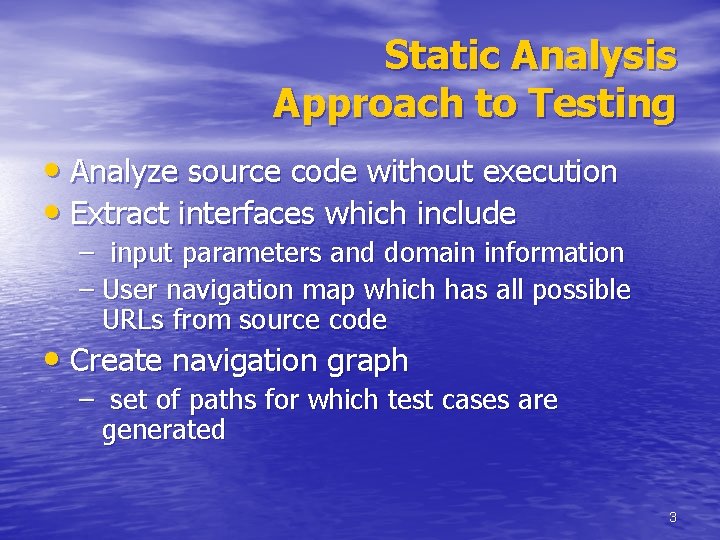 Static Analysis
Approach to Testing

• Analyze source code without execution
• Extract interfaces which include
– input parameters and domain information
– User navigation map which has all possible URLs from source code
• Create navigation graph
– set of paths for which test cases are generated

3